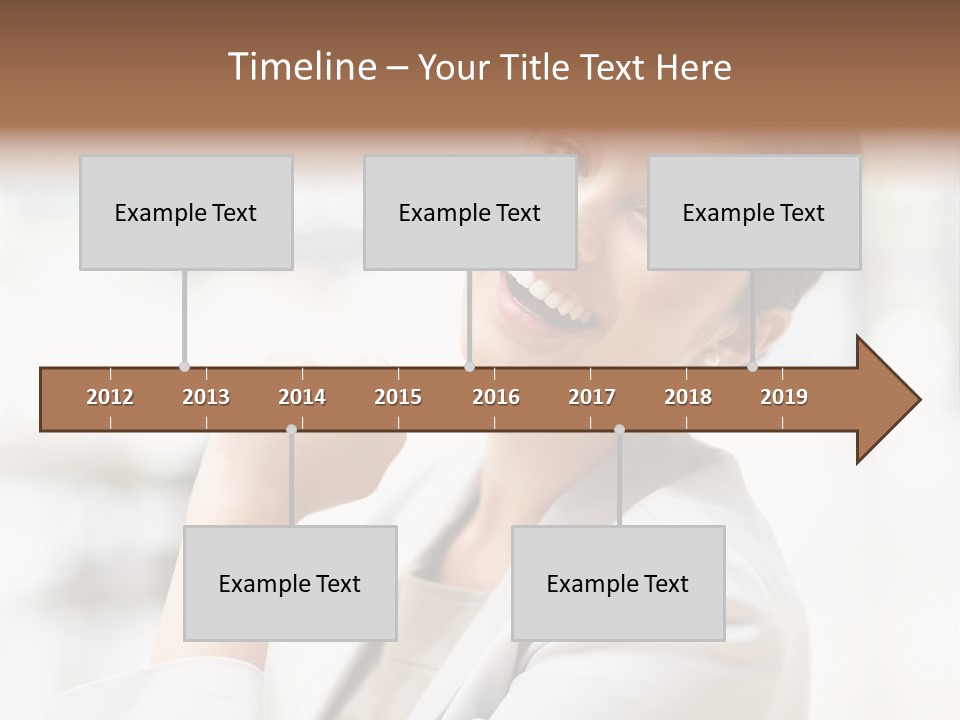 Timeline – Your Title Text Here

Example Text

Example Text

Example Text

2012 2013 2014 2015 2016 2017 2018 2019

Example Text

Example Text